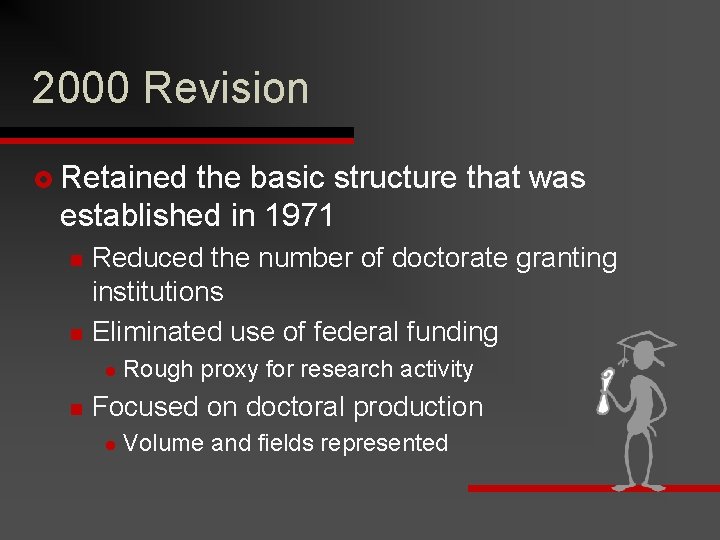 2000 Revision

Retained the basic structure that was established in 1971

Reduced the number of doctorate granting institutions

Eliminated use of federal funding

Rough proxy for research activity

Focused on doctoral production

Volume and fields represented